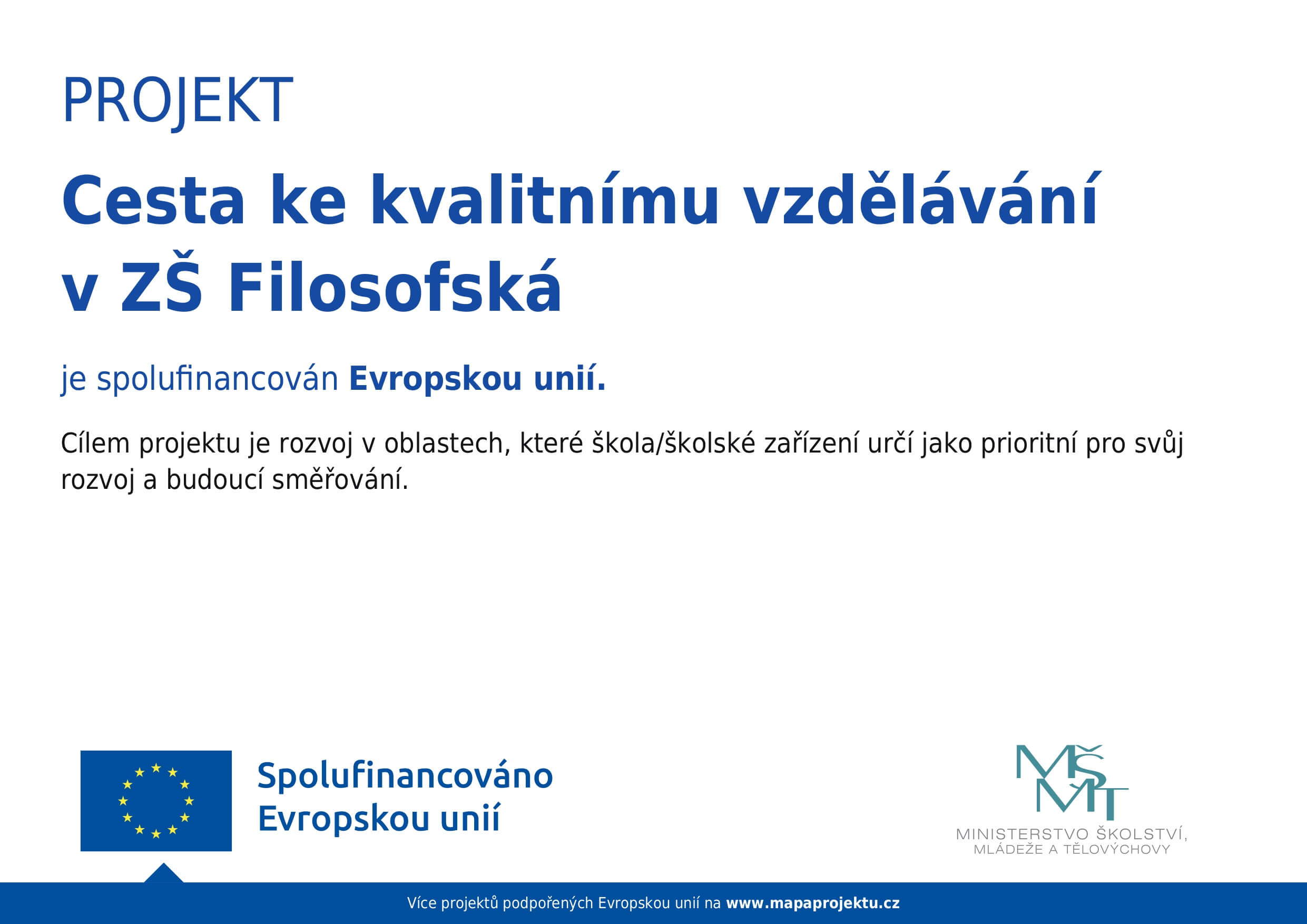 PROJEKT

Cesta ke kvalitnímu vzdělávání v ZŠ Filosofská

je spolufinancován Evropskou unií.

Cílem projektu je rozvoj v oblastech, které škola/školské zařízení určí jako prioritní pro svůj rozvoj a budoucí směřování.

Spolufinancováno Evropskou unií

MŠMT
MINISTERSTVO ŠKOLSTVÍ, MLÁDEŽE A TĚLOVÝCHOVY

Více projektů podpořených Evropskou unií na www.mapaprojektu.cz